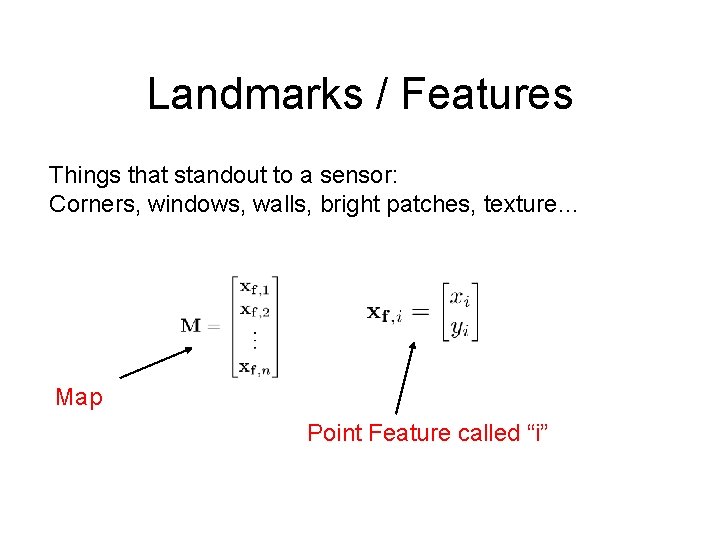 Landmarks / Features

Things that standout to a sensor:
Corners, windows, walls, bright patches, texture…

$\mathbf{M} = \begin{bmatrix} \mathbf{x}_{\mathbf{f},1} \\ \mathbf{x}_{\mathbf{f},2} \\ \vdots \\ \mathbf{x}_{\mathbf{f},n} \end{bmatrix}$

$\mathbf{x}_{\mathbf{f},i} = \begin{bmatrix} x_i \\ y_i \end{bmatrix}$

Map

Point Feature called “i”